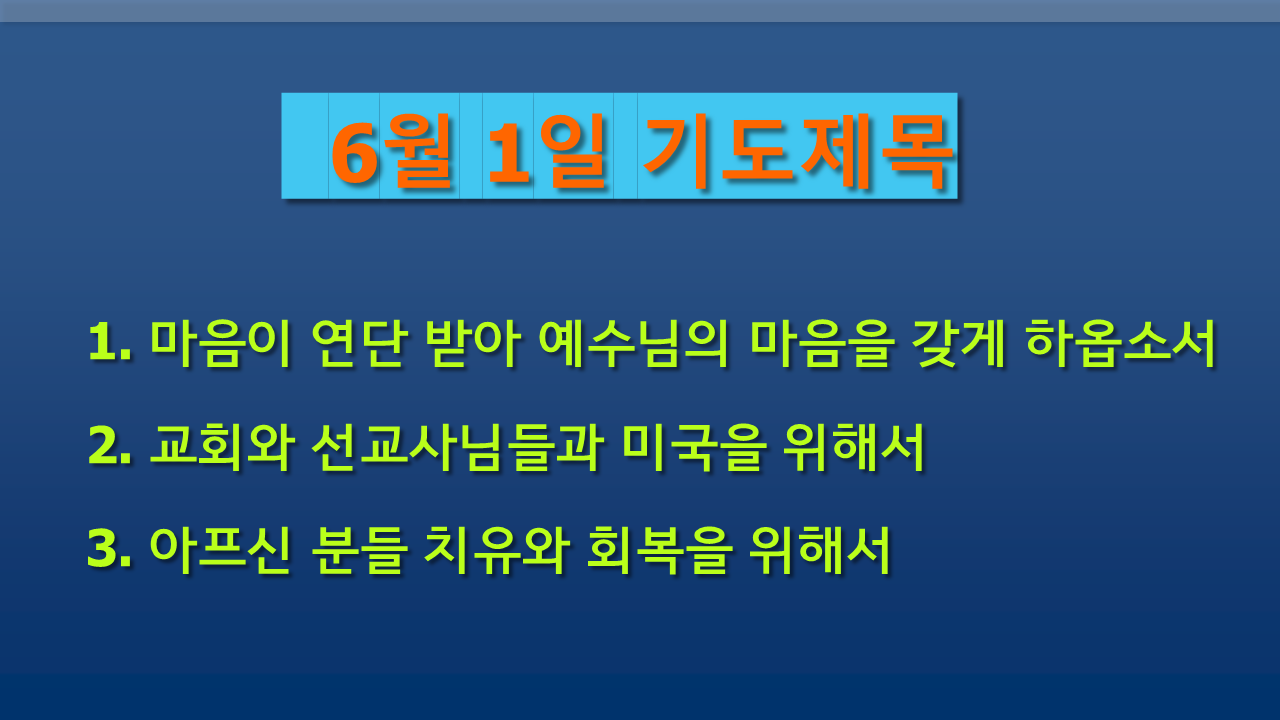 6월 1일 기도제목

1. 마음이 연단 받아 예수님의 마음을 갖게 하옵소서

2. 교회와 선교사님들과 미국을 위해서

3. 아프신 분들 치유와 회복을 위해서